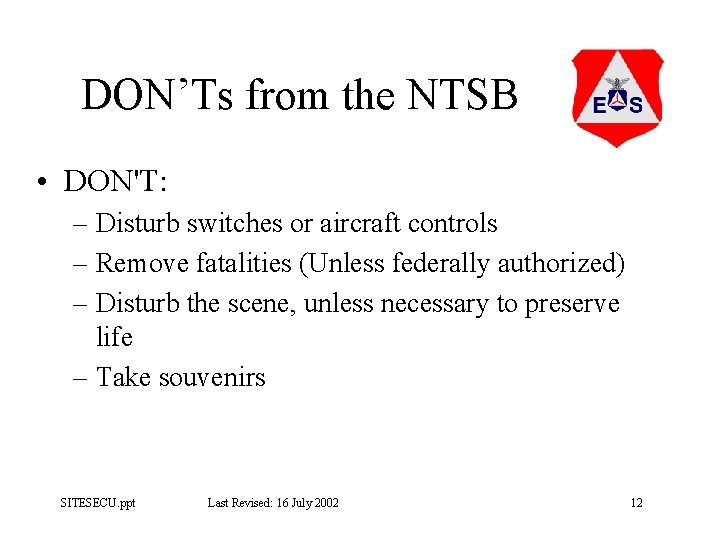 DON'Ts from the NTSB

E S

• DON'T:
– Disturb switches or aircraft controls
– Remove fatalities (Unless federally authorized)
– Disturb the scene, unless necessary to preserve life
– Take souvenirs

SITESECU.ppt Last Revised: 16 July 2002 12